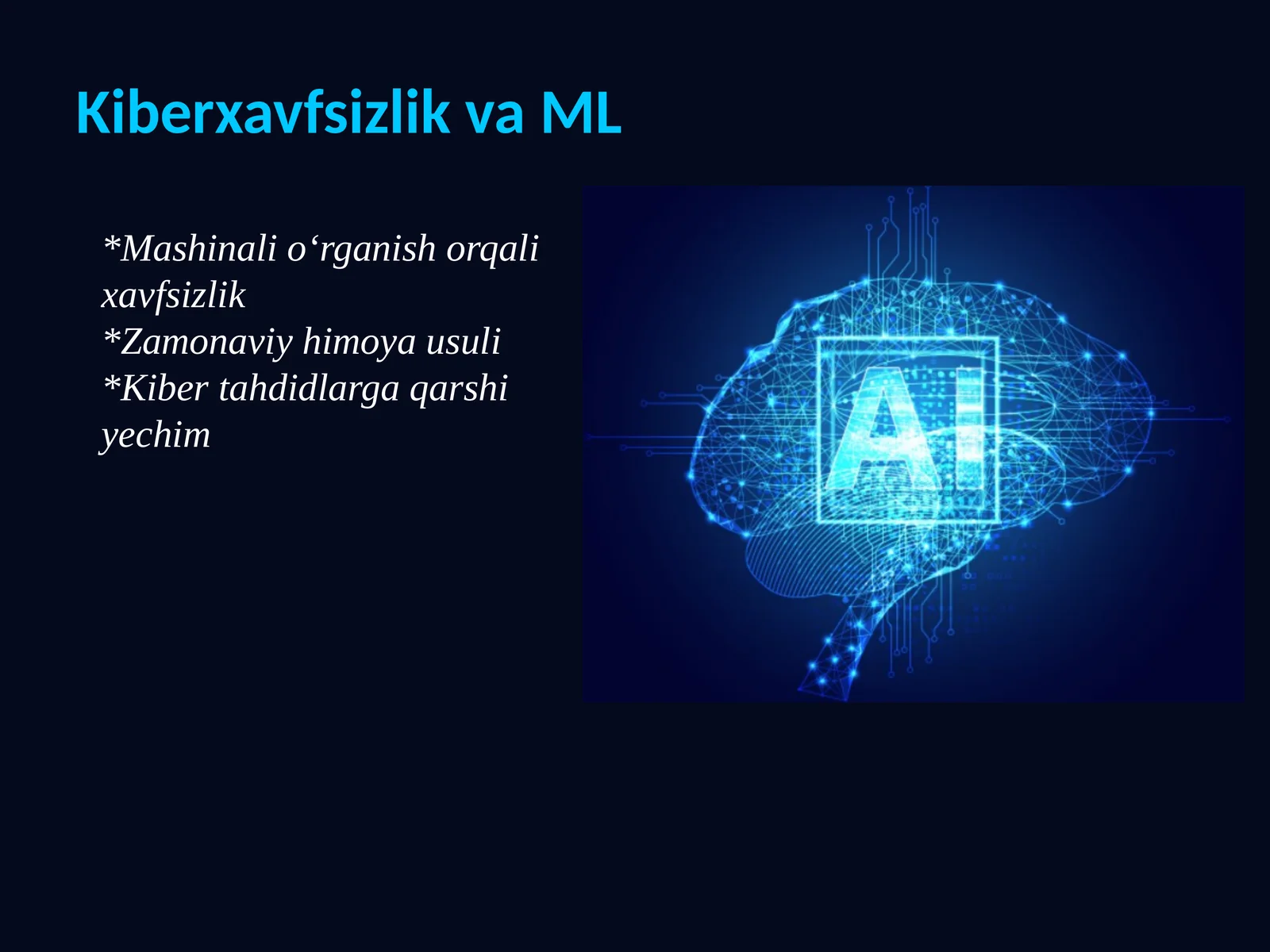 Kiberxavfsizlik va ML

*Mashinali o‘rganish orqali xavfsizlik
*Zamonaviy himoya usuli
*Kiber tahdidlarga qarshi yechim

AI